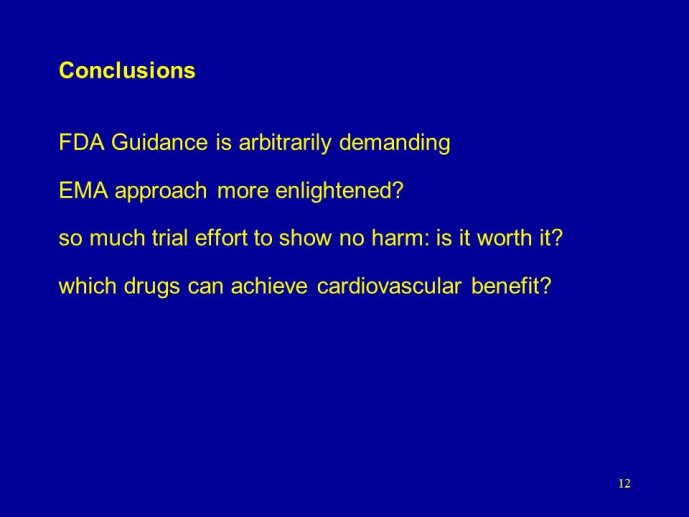 Conclusions

FDA Guidance is arbitrarily demanding

EMA approach more enlightened?

so much trial effort to show no harm: is it worth it?

which drugs can achieve cardiovascular benefit?

12